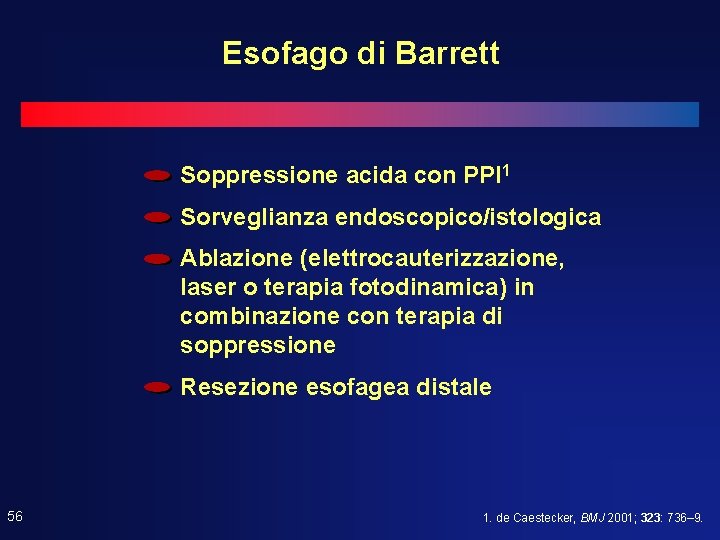 Esofago di Barrett

Soppressione acida con PPI$^1$

Sorveglianza endoscopico/istologica

Ablazione (elettrocauterizzazione, laser o terapia fotodinamica) in combinazione con terapia di soppressione

Resezione esofagea distale

56

1. de Caestecker, BMJ 2001; 323: 736–9.